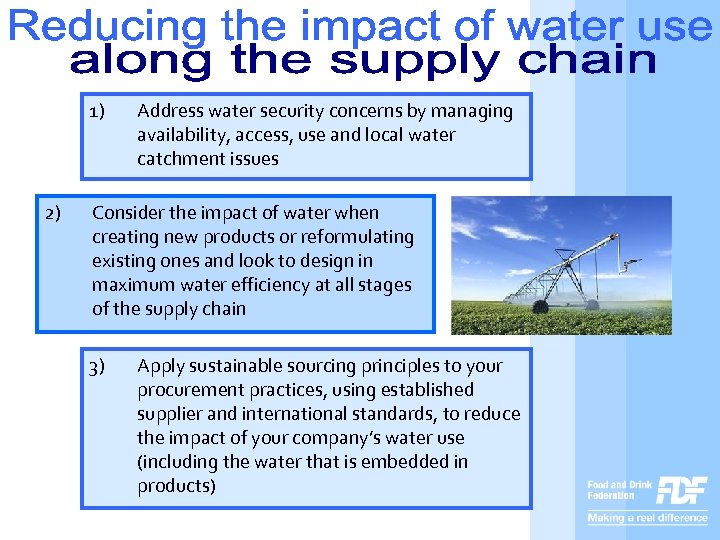 Reducing the impact of water use
along the supply chain

1) Address water security concerns by managing availability, access, use and local water catchment issues

2) Consider the impact of water when creating new products or reformulating existing ones and look to design in maximum water efficiency at all stages of the supply chain

3) Apply sustainable sourcing principles to your procurement practices, using established supplier and international standards, to reduce the impact of your company's water use (including the water that is embedded in products)

Food and Drink Federation FDF
Making a real difference